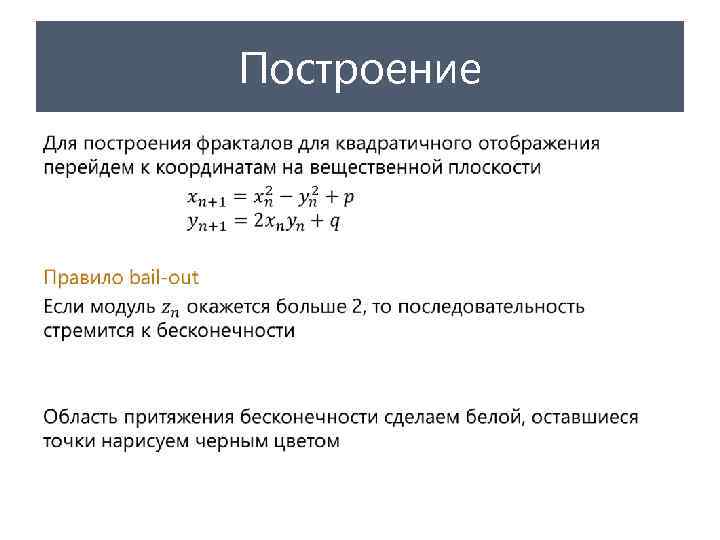 Построение

Для построения фракталов для квадратичного отображения перейдем к координатам на вещественной плоскости

$x_{n+1} = x_n^2 - y_n^2 + p$
$y_{n+1} = 2x_n y_n + q$

Правило bail-out

Если модуль $z_n$ окажется больше 2, то последовательность стремится к бесконечности

Область притяжения бесконечности сделаем белой, оставшиеся точки нарисуем черным цветом